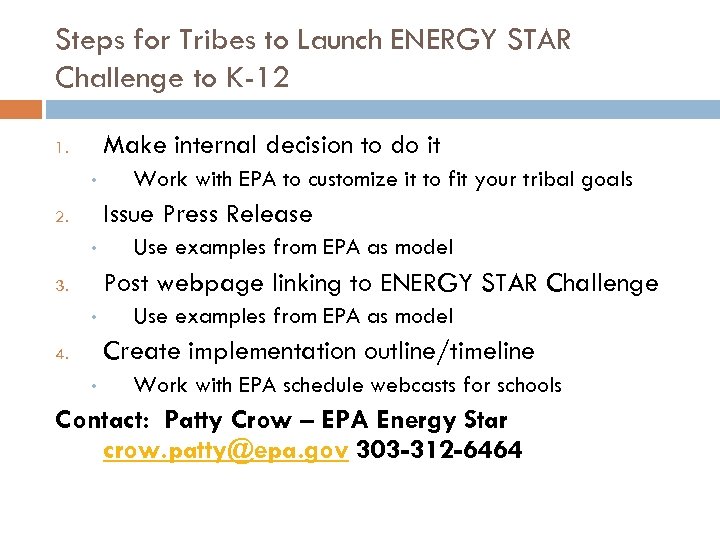 Steps for Tribes to Launch ENERGY STAR Challenge to K-12

1. Make internal decision to do it
   • Work with EPA to customize it to fit your tribal goals
2. Issue Press Release
   • Use examples from EPA as model
3. Post webpage linking to ENERGY STAR Challenge
   • Use examples from EPA as model
4. Create implementation outline/timeline
   • Work with EPA schedule webcasts for schools

Contact: Patty Crow – EPA Energy Star
crow.patty@epa.gov 303-312-6464